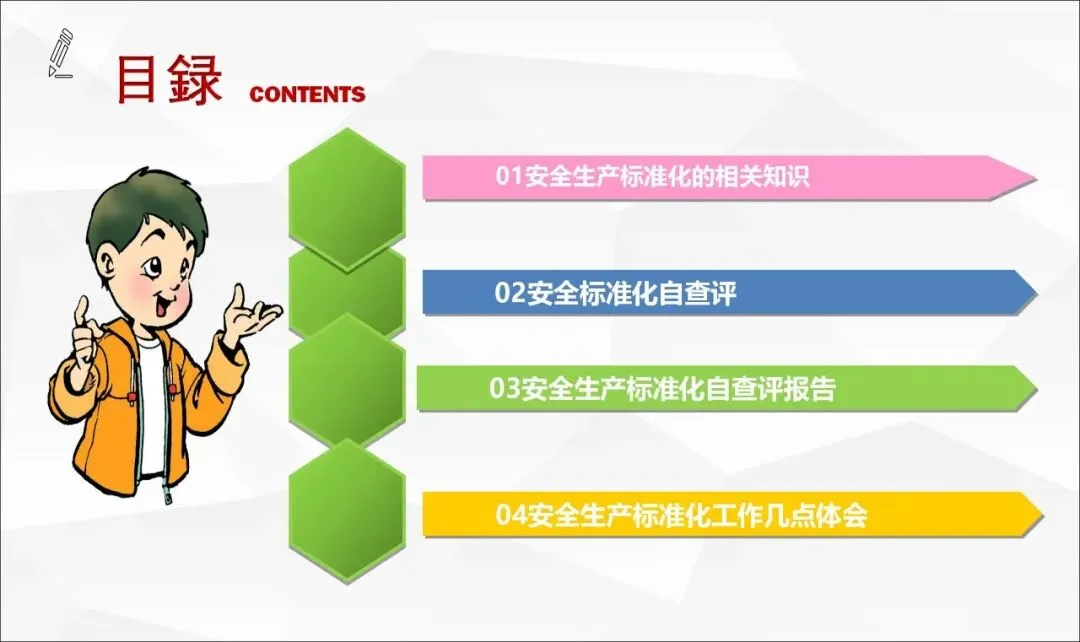 目録 CONTENTS

01安全生产标准化的相关知识

02安全标准化自查评

03安全生产标准化自查评报告

04安全生产标准化工作几点体会